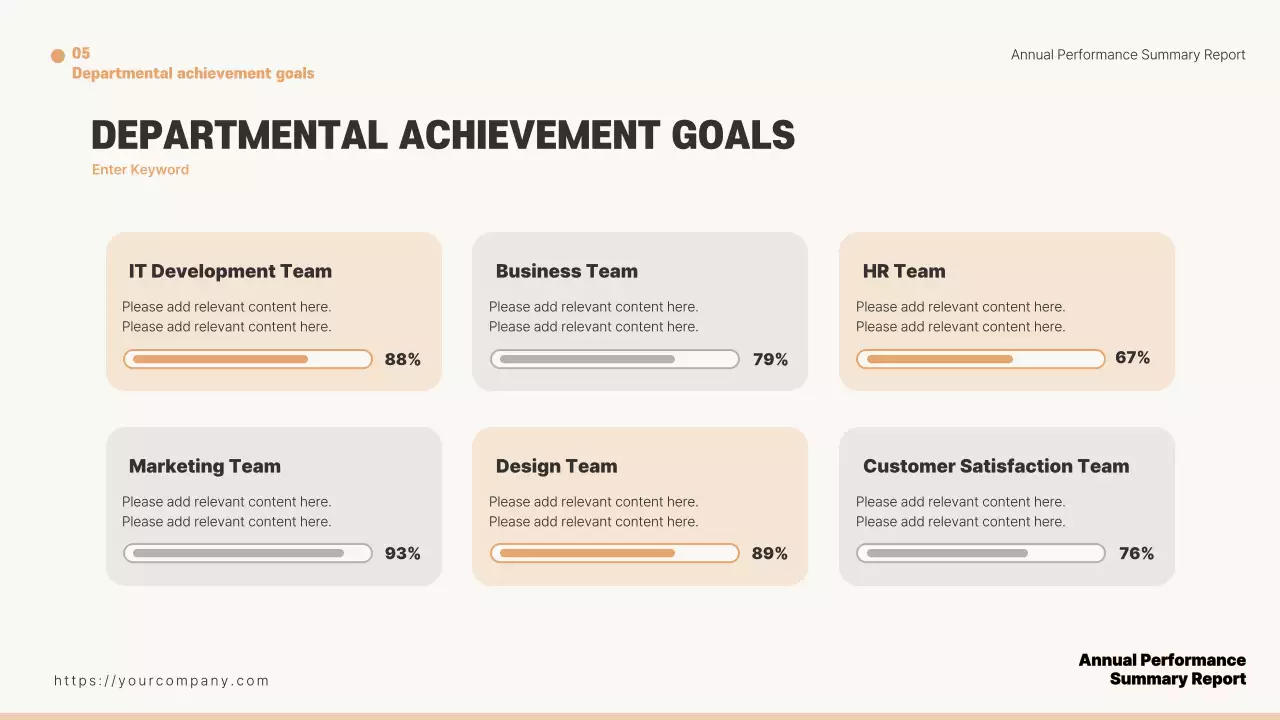 05
Departmental achievement goals

Annual Performance Summary Report

DEPARTMENTAL ACHIEVEMENT GOALS
Enter Keyword

IT Development Team
Please add relevant content here.
Please add relevant content here.
88%

Business Team
Please add relevant content here.
Please add relevant content here.
79%

HR Team
Please add relevant content here.
Please add relevant content here.
67%

Marketing Team
Please add relevant content here.
Please add relevant content here.
93%

Design Team
Please add relevant content here.
Please add relevant content here.
89%

Customer Satisfaction Team
Please add relevant content here.
Please add relevant content here.
76%

https://yourcompany.com

Annual Performance Summary Report